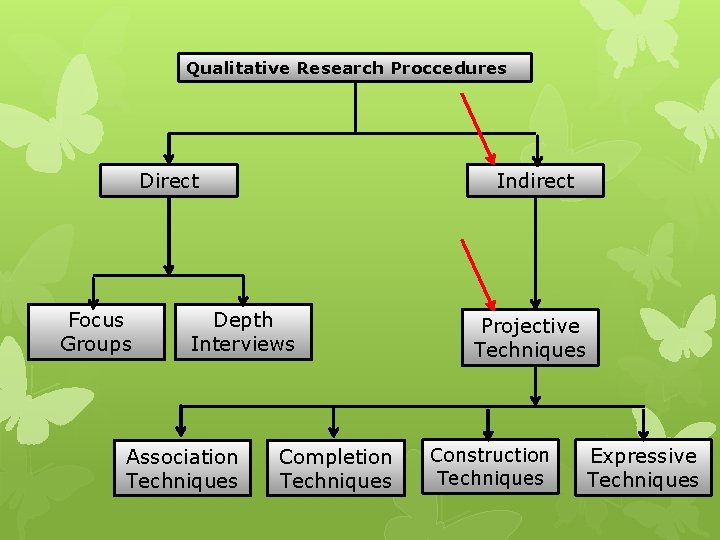 Qualitative Research Proccedures

Direct

Indirect

Focus Groups

Depth Interviews

Projective Techniques

Association Techniques

Completion Techniques

Construction Techniques

Expressive Techniques